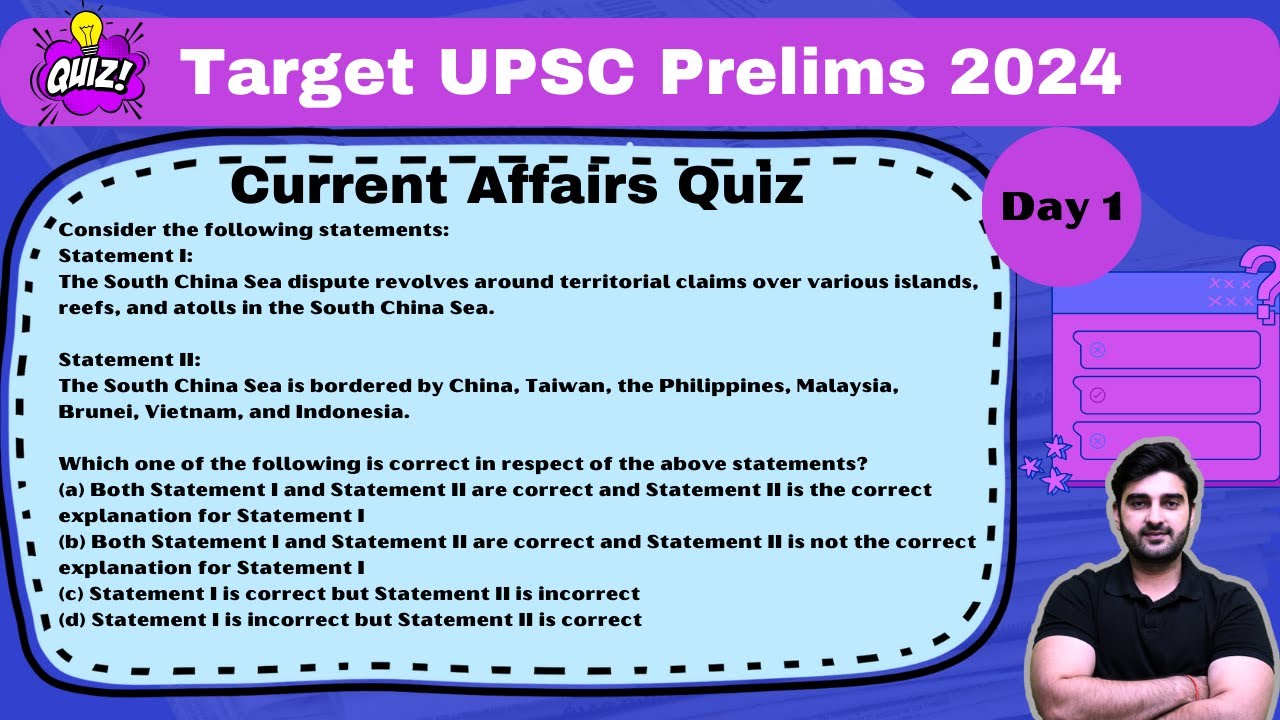 QUIZ!

Target UPSC Prelims 2024

Current Affairs Quiz

Day 1

Consider the following statements:
Statement I:
The South China Sea dispute revolves around territorial claims over various islands, reefs, and atolls in the South China Sea.

Statement II:
The South China Sea is bordered by China, Taiwan, the Philippines, Malaysia, Brunei, Vietnam, and Indonesia.

Which one of the following is correct in respect of the above statements?
(a) Both Statement I and Statement II are correct and Statement II is the correct explanation for Statement I
(b) Both Statement I and Statement II are correct and Statement II is not the correct explanation for Statement I
(c) Statement I is correct but Statement II is incorrect
(d) Statement I is incorrect but Statement II is correct